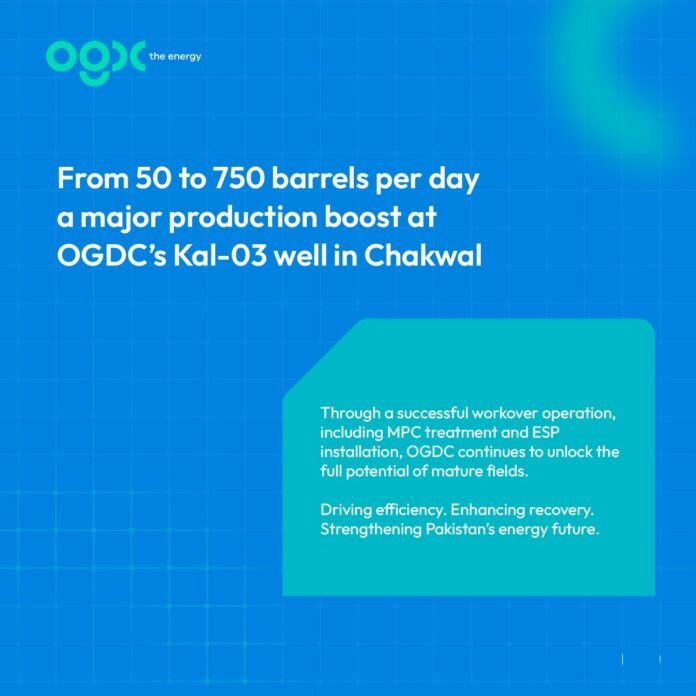 ogdc the energy

From 50 to 750 barrels per day a major production boost at OGDC's Kal-03 well in Chakwal

Through a successful workover operation, including MPC treatment and ESP installation, OGDC continues to unlock the full potential of mature fields.

Driving efficiency. Enhancing recovery. Strengthening Pakistan's energy future.